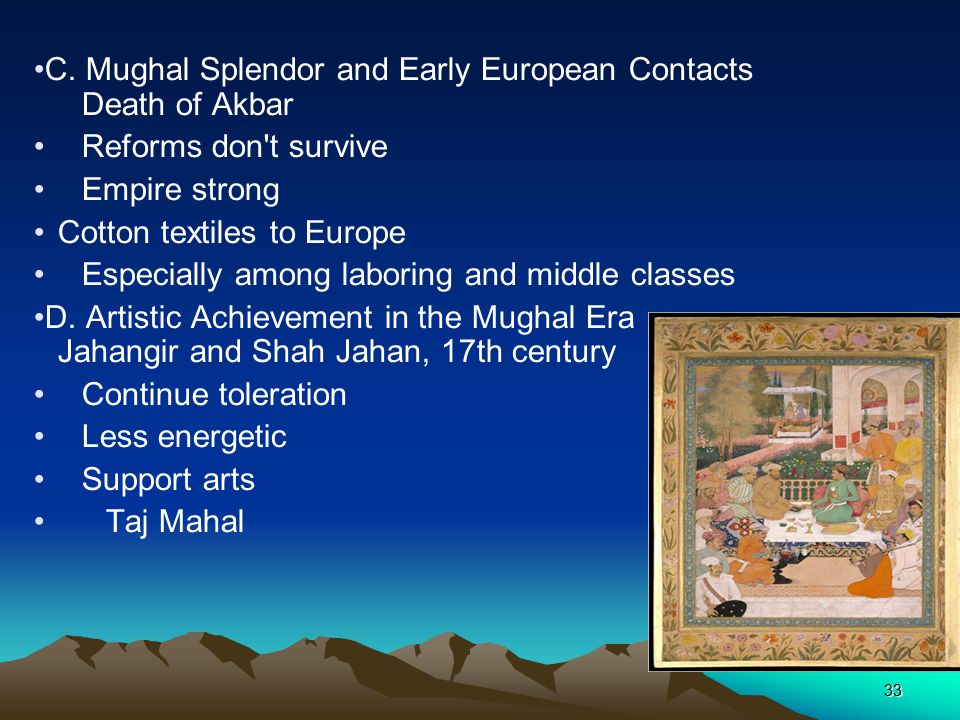 •C. Mughal Splendor and Early European Contacts
Death of Akbar
• Reforms don't survive
• Empire strong
• Cotton textiles to Europe
• Especially among laboring and middle classes
•D. Artistic Achievement in the Mughal Era
Jahangir and Shah Jahan, 17th century
• Continue toleration
• Less energetic
• Support arts
• Taj Mahal

33